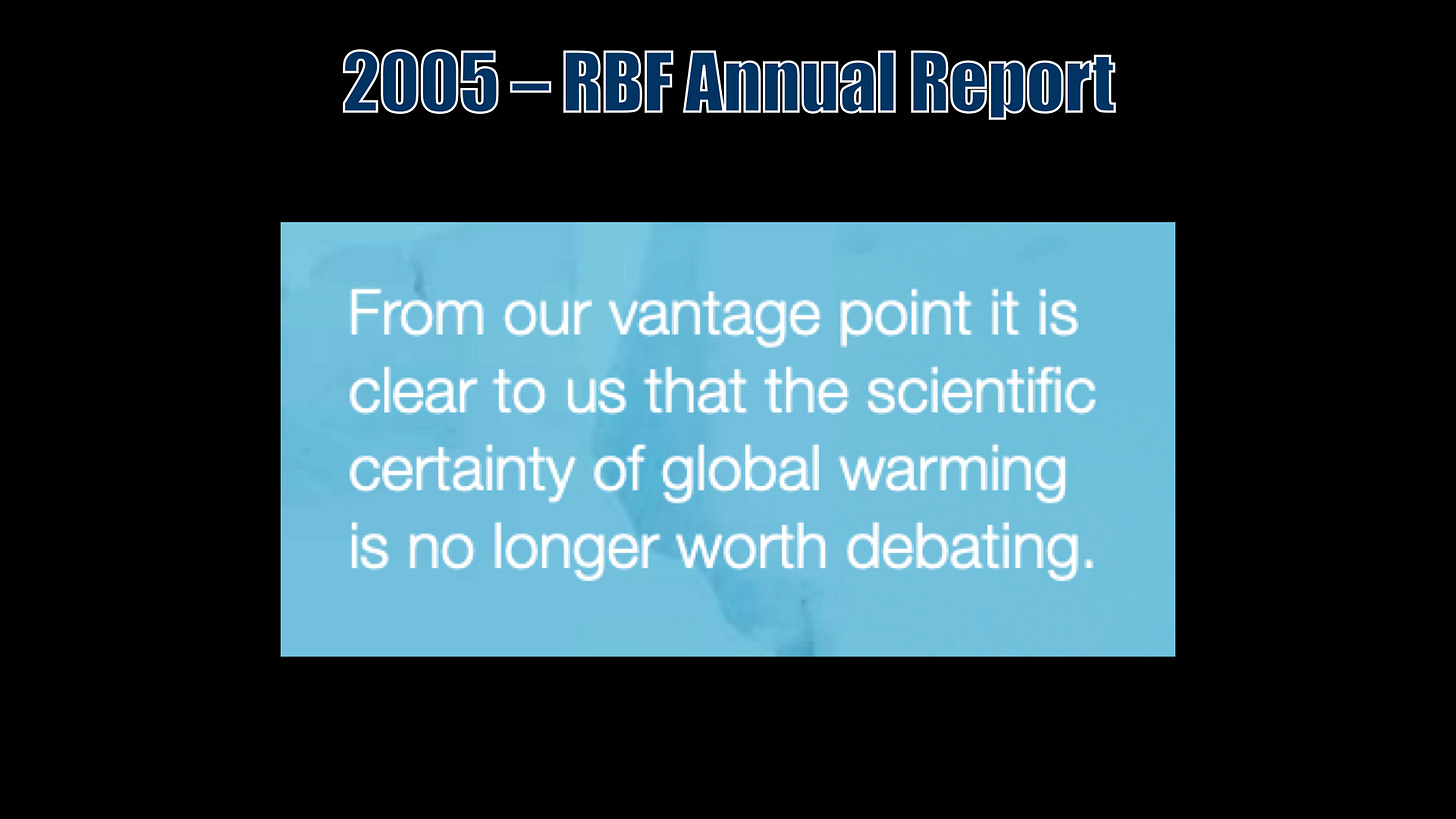 2005 – RBF Annual Report

From our vantage point it is clear to us that the scientific certainty of global warming is no longer worth debating.